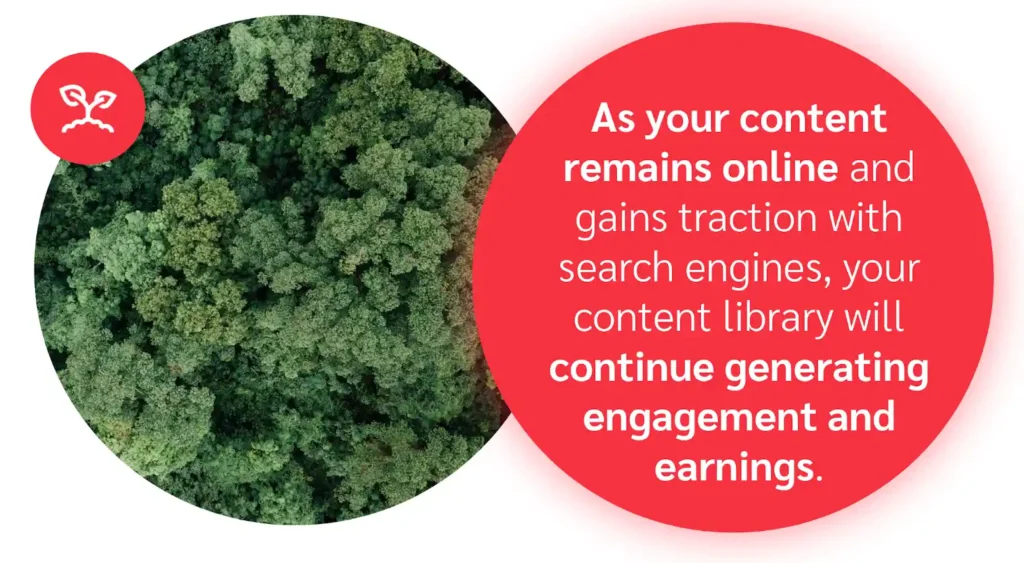 As your content remains online and gains traction with search engines, your content library will continue generating engagement and earnings.